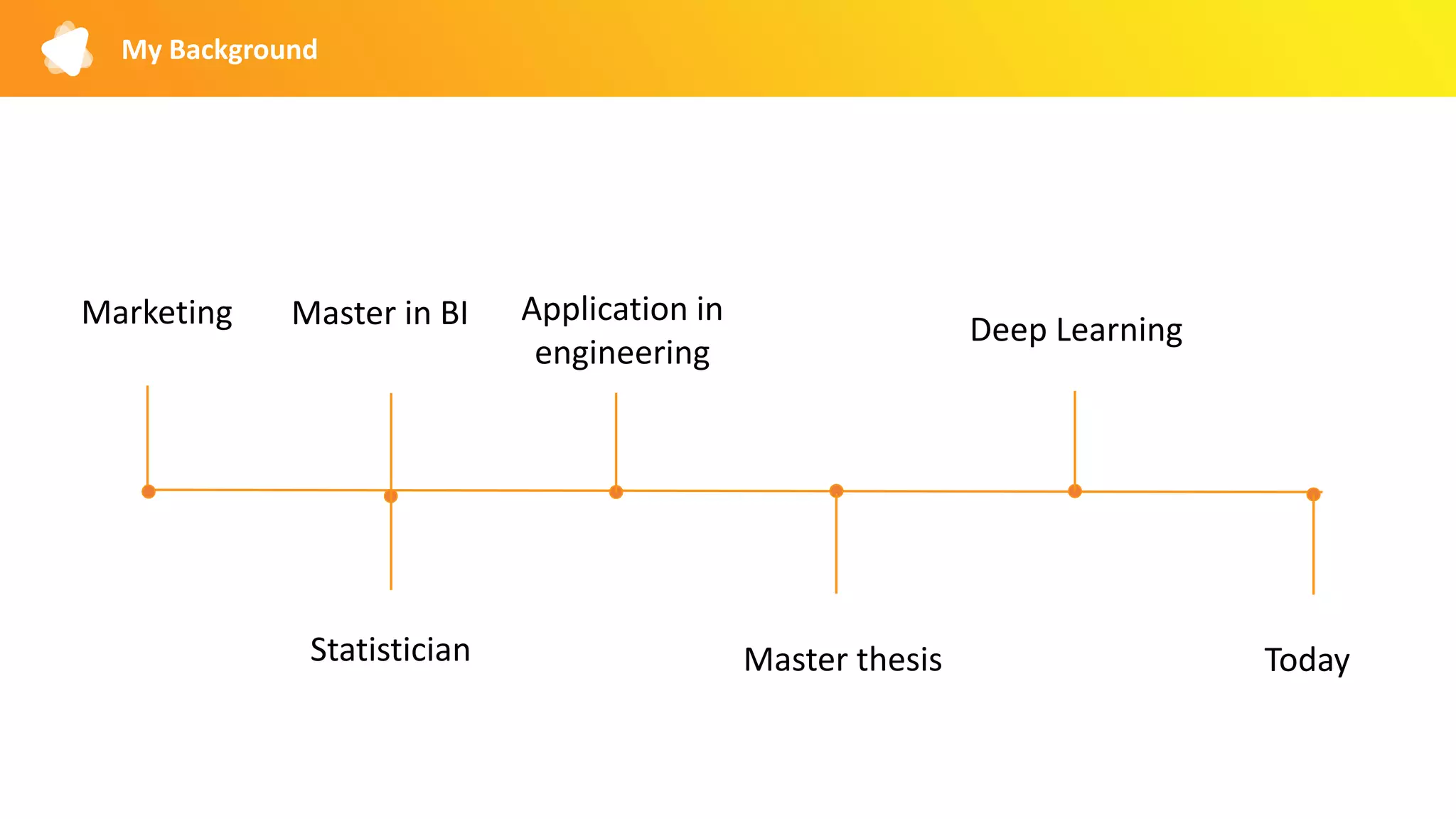 My Background

Marketing

Master in BI

Application in engineering

Deep Learning

Statistician

Master thesis

Today